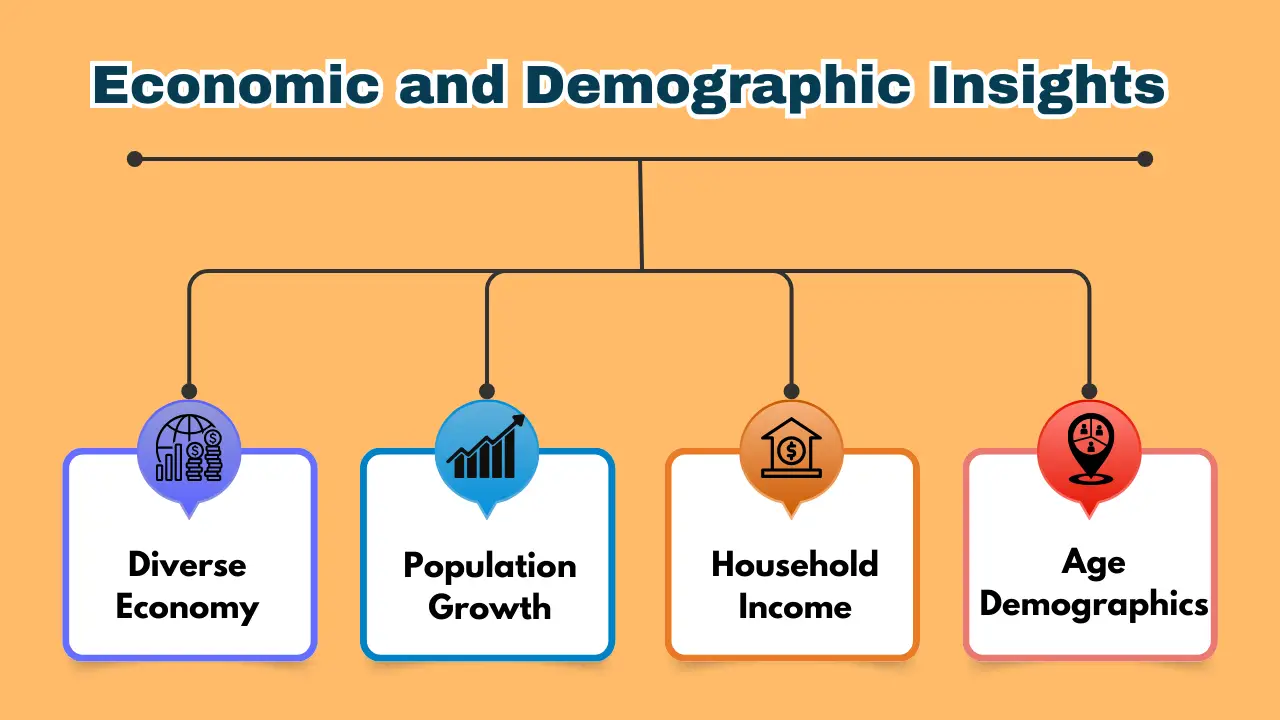 Economic and Demographic Insights

Diverse Economy

Population Growth

Household Income

Age Demographics